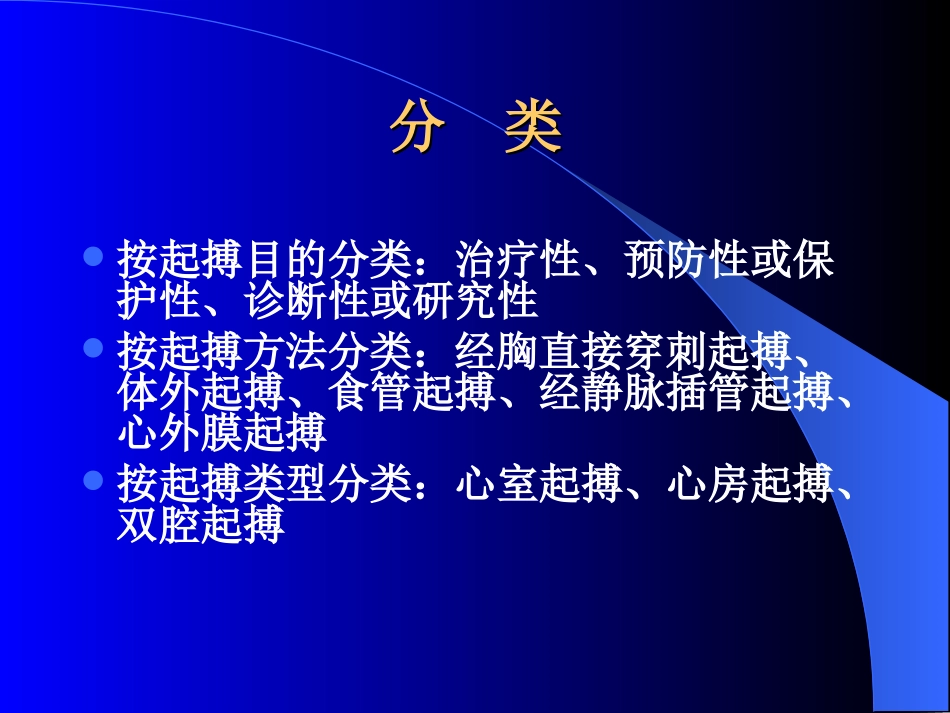 分 类

- 按起搏目的分类：治疗性、预防性或保护性、诊断性或研究性
- 按起搏方法分类：经胸直接穿刺起搏、体外起搏、食管起搏、经静脉插管起搏、心外膜起搏
- 按起搏类型分类：心室起搏、心房起搏、双腔起搏